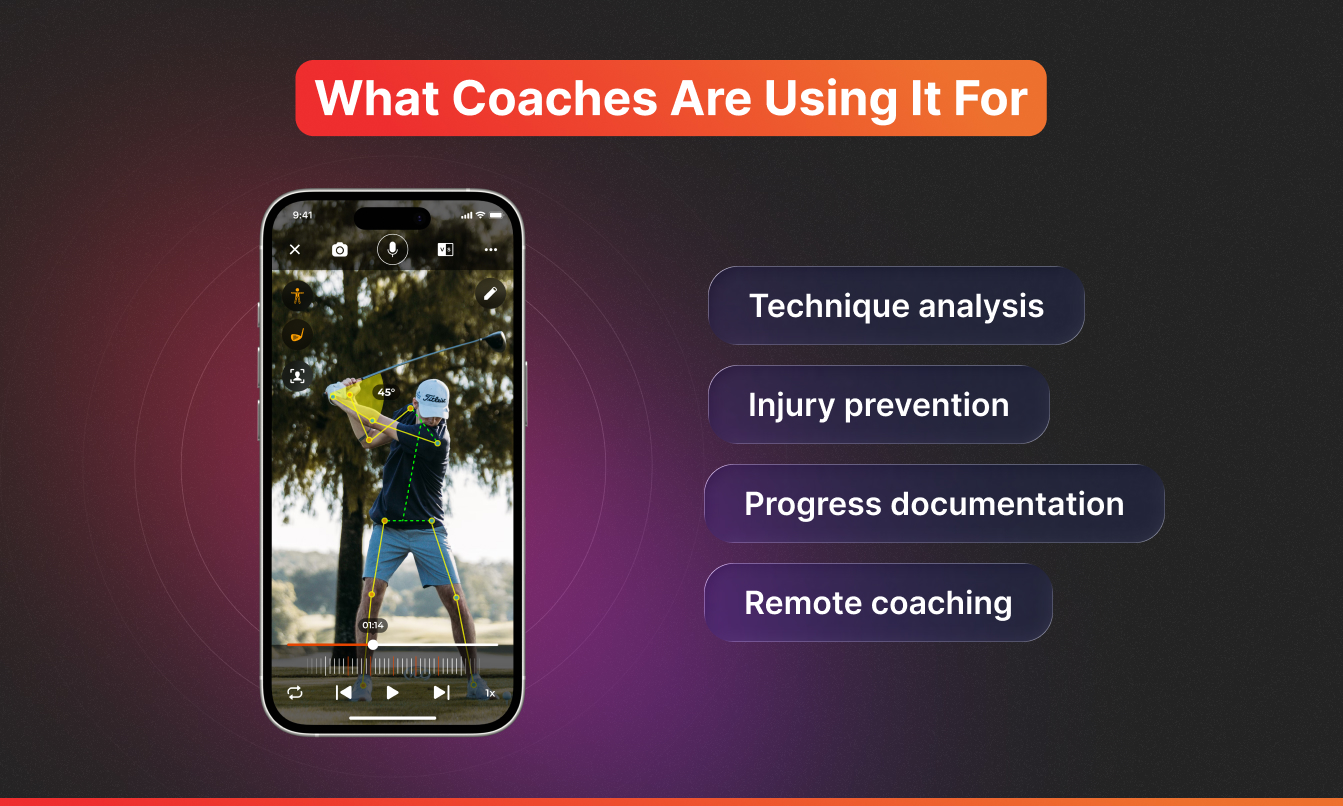 What Coaches Are Using It For

9:41

45°

Titleist

01:14

1x

Technique analysis

Injury prevention

Progress documentation

Remote coaching